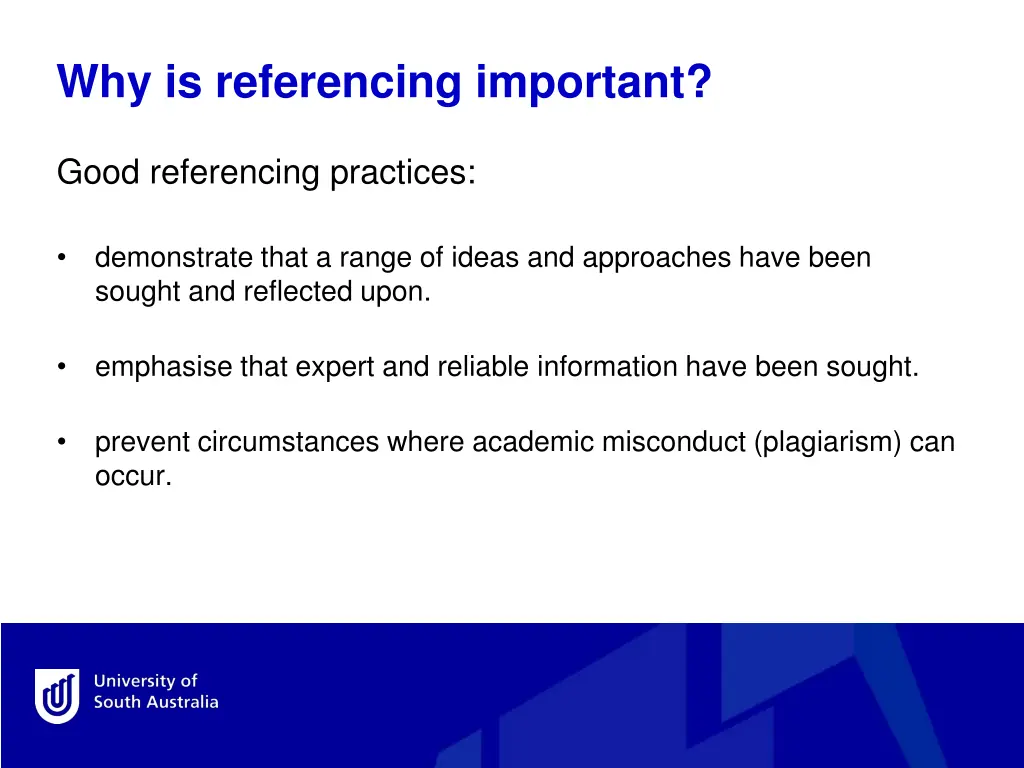 Why is referencing important?

Good referencing practices:

• demonstrate that a range of ideas and approaches have been sought and reflected upon.

• emphasise that expert and reliable information have been sought.

• prevent circumstances where academic misconduct (plagiarism) can occur.

University of South Australia